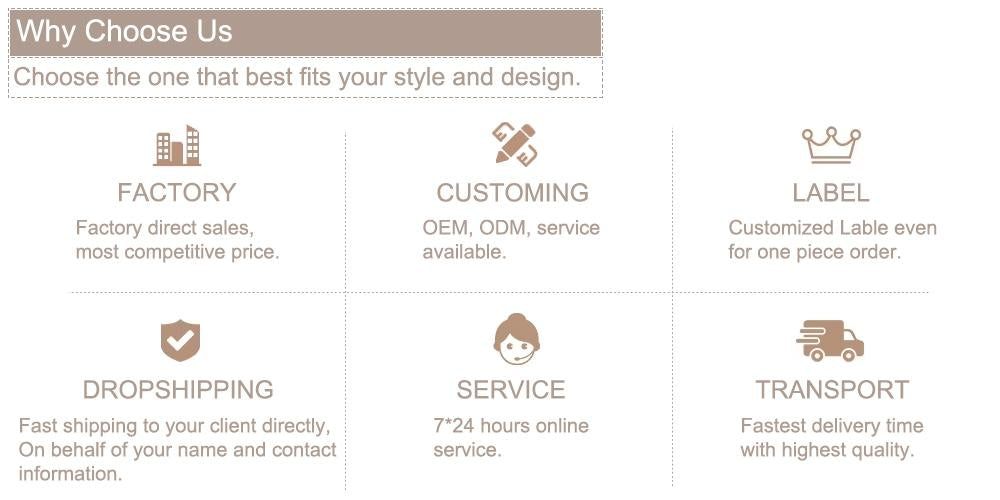 Why Choose Us

Choose the one that best fits your style and design.

FACTORY

Factory direct sales, most competitive price.

CUSTOMING

OEM, ODM, service available.

LABEL

Customized Lable even for one piece order.

DROPSHIPPING

Fast shipping to your client directly, On behalf of your name and contact information.

SERVICE

7*24 hours online service.

TRANSPORT

Fastest delivery time with highest quality.